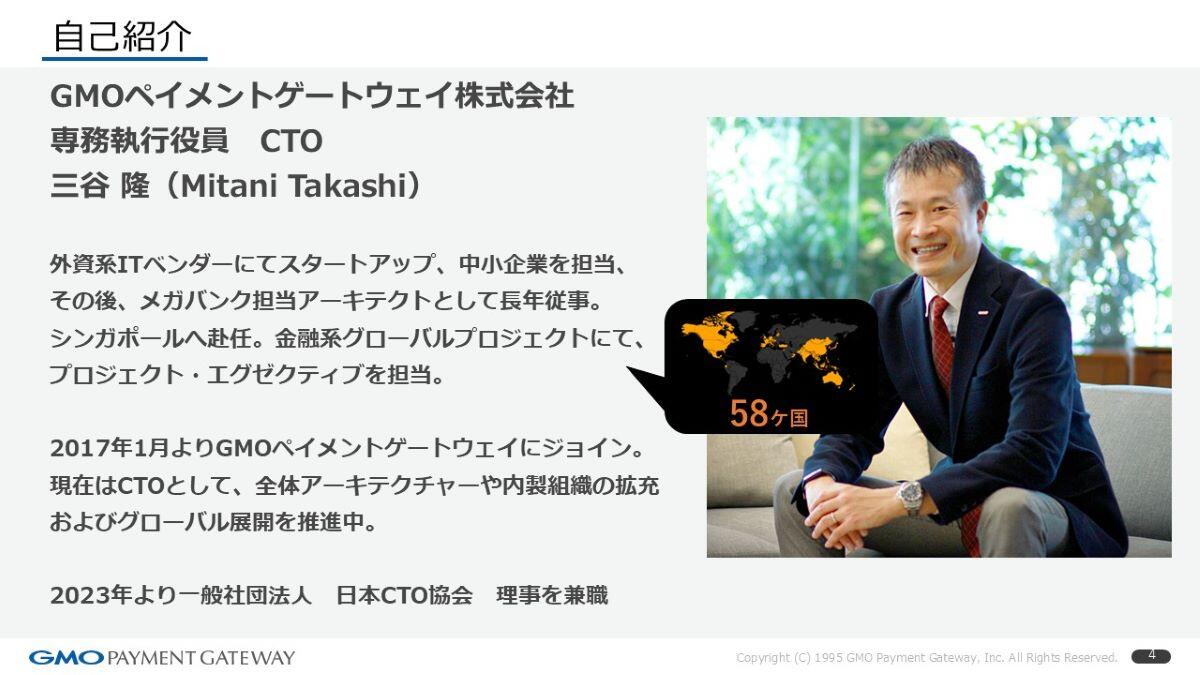 自己紹介

GMOペイメントゲートウェイ株式会社
専務執行役員　CTO
三谷 隆（Mitani Takashi）

外資系ITベンダーにてスタートアップ、中小企業を担当、その後、メガバンク担当アーキテクトとして長年従事。シンガポールへ赴任。金融系グローバルプロジェクトにて、プロジェクト・エグゼクティブを担当。

2017年1月よりGMOペイメントゲートウェイにジョイン。現在はCTOとして、全体アーキテクチャーや内製組織の拡充およびグローバル展開を推進中。

2023年より一般社団法人　日本CTO協会　理事を兼職

58ヶ国

GMO PAYMENT GATEWAY

Copyright (C) 1995 GMO Payment Gateway, Inc. All Rights Reserved.

4